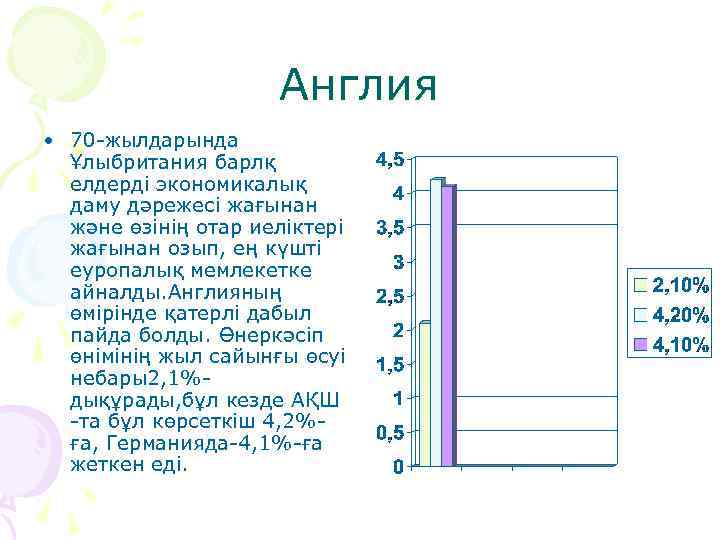 Англия

• 70-жылдарында Ұлыбритания барлқ елдерді экономикалық даму дәрежесі жағынан және өзінің отар иеліктері жағынан озып, ең күшті еуропалық мемлекетке айналды.Англияның өмірінде қатерлі дабыл пайда болды. Өнеркәсіп өнімінің жыл сайынғы өсуі небары2,1%-дықұрады,бұл кезде АҚШ -та бұл көрсеткіш 4,2%-ға, Германияда-4,1%-ға жеткен еді.

4,5
4
3,5
3
2,5
2
1,5
1
0,5
0

2,10%
4,20%
4,10%